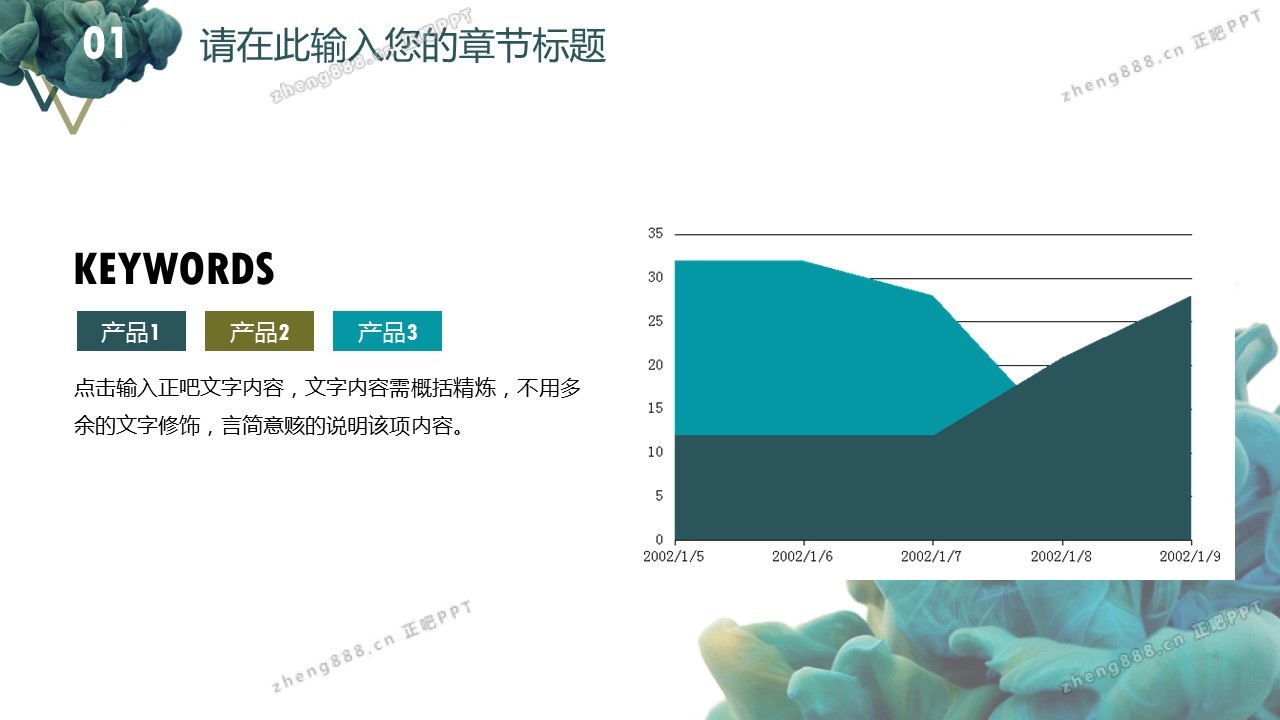 01 请在此输入您的章节标题

zheng888.cn 正吧PPT

zheng888.cn 正吧PPT

KEYWORDS

产品1 产品2 产品3

点击输入正吧文字内容，文字内容需概括精炼，不用多余的文字修饰，言简意赅的说明该项内容。

35
30
25
20
15
10
5
0
2002/1/5 2002/1/6 2002/1/7 2002/1/8 2002/1/9

zheng888.cn 正吧PPT

zheng888.cn 正吧PPT